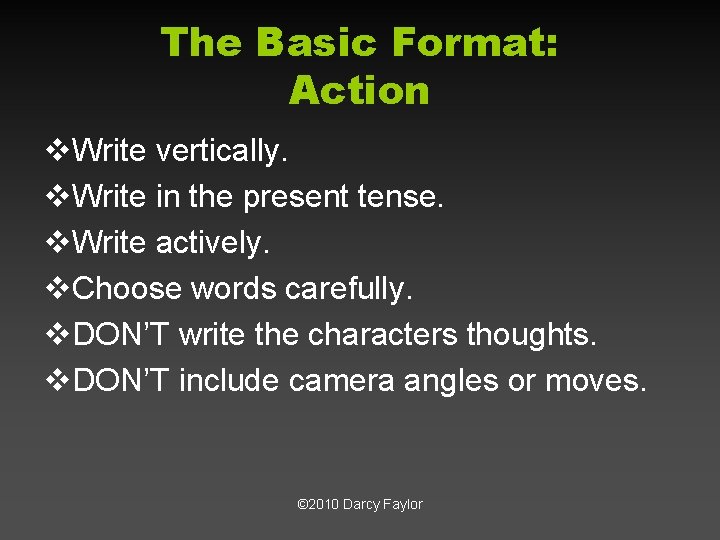 The Basic Format: Action

❖Write vertically.
❖Write in the present tense.
❖Write actively.
❖Choose words carefully.
❖DON'T write the characters thoughts.
❖DON'T include camera angles or moves.

©2010 Darcy Faylor